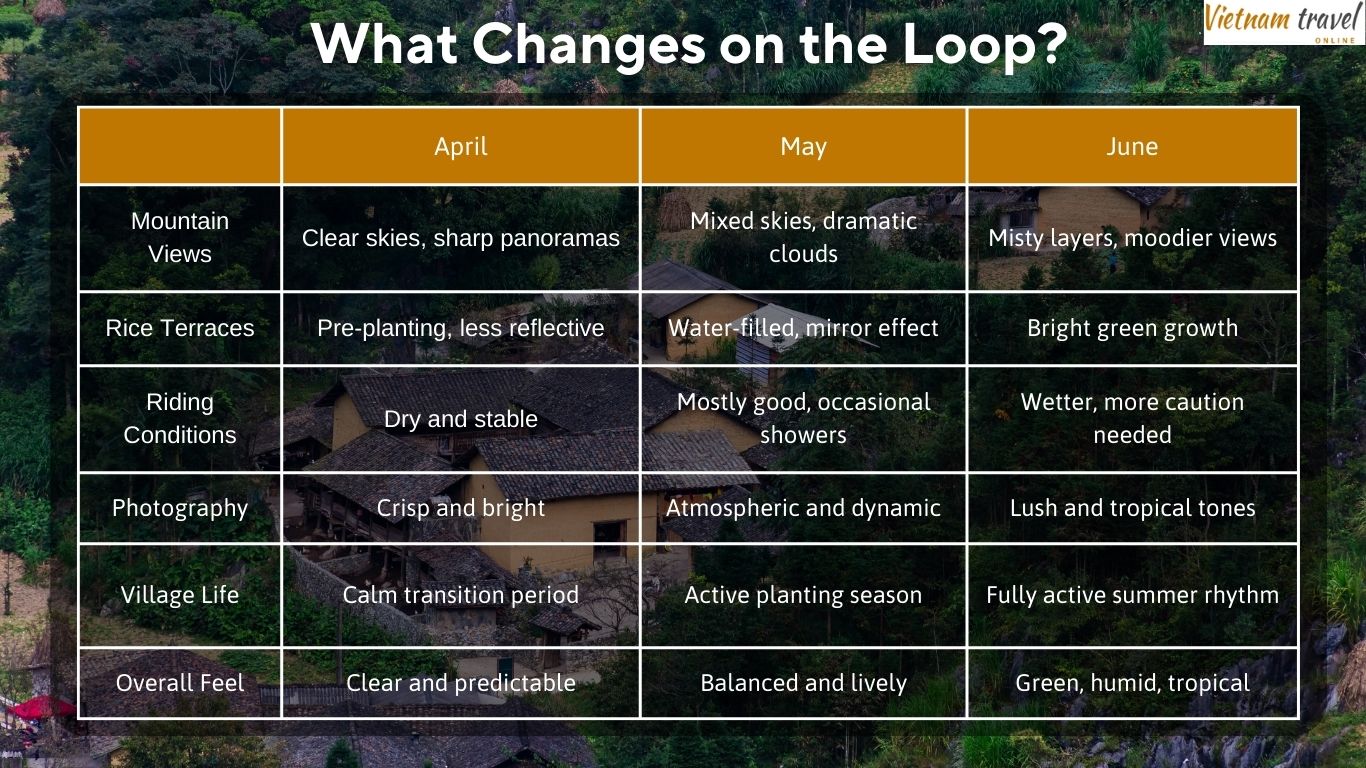 What Changes on the Loop?

Vietnam travel ONLINE

| | April | May | June |
|---|---|---|---|
| Mountain Views | Clear skies, sharp panoramas | Mixed skies, dramatic clouds | Misty layers, moodier views |
| Rice Terraces | Pre-planting, less reflective | Water-filled, mirror effect | Bright green growth |
| Riding Conditions | Dry and stable | Mostly good, occasional showers | Wetter, more caution needed |
| Photography | Crisp and bright | Atmospheric and dynamic | Lush and tropical tones |
| Village Life | Calm transition period | Active planting season | Fully active summer rhythm |
| Overall Feel | Clear and predictable | Balanced and lively | Green, humid, tropical |